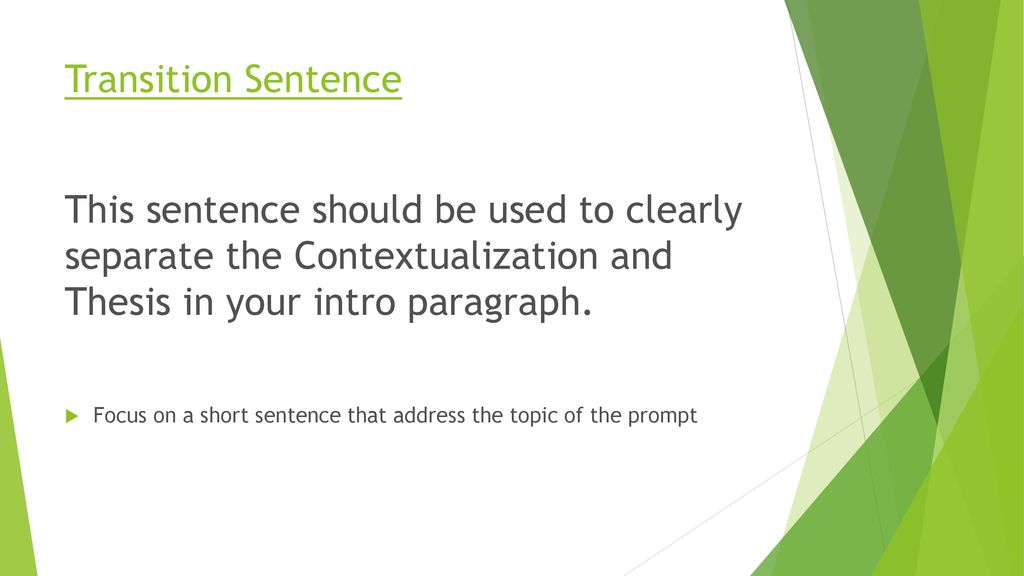 Transition Sentence

This sentence should be used to clearly separate the Contextualization and Thesis in your intro paragraph.

Focus on a short sentence that address the topic of the prompt